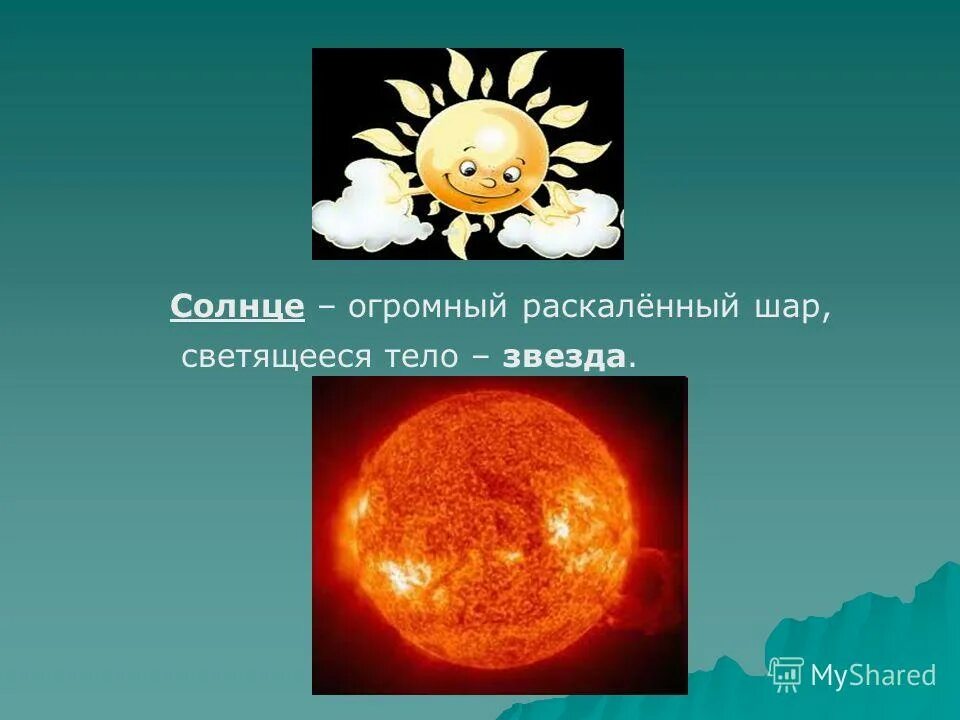 Солнце – огромный раскалённый шар, светящееся тело – звезда.

MyShared